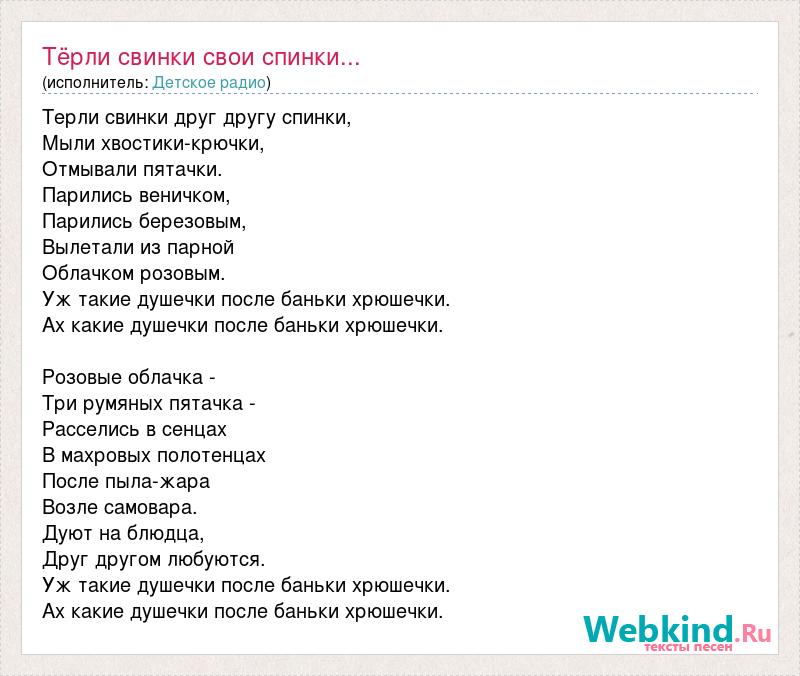 Тёрли свинки свои спинки...
(исполнитель: Детское радио)

Терли свинки друг другу спинки,
Мыли хвостики-крючки,
Отмывали пятачки.
Парились веничком,
Парились березовым,
Вылетали из парной
Облачком розовым.
Уж такие душечки после баньки хрюшечки.
Ах какие душечки после баньки хрюшечки.

Розовые облачка -
Три румяных пятачка -
Расселись в сенцах
В махровых полотенцах
После пыла-жара
Возле самовара.
Дуют на блюдца,
Друг другом любуются.
Уж такие душечки после баньки хрюшечки.
Ах какие душечки после баньки хрюшечки.

Webkind.Ru
тексты песен